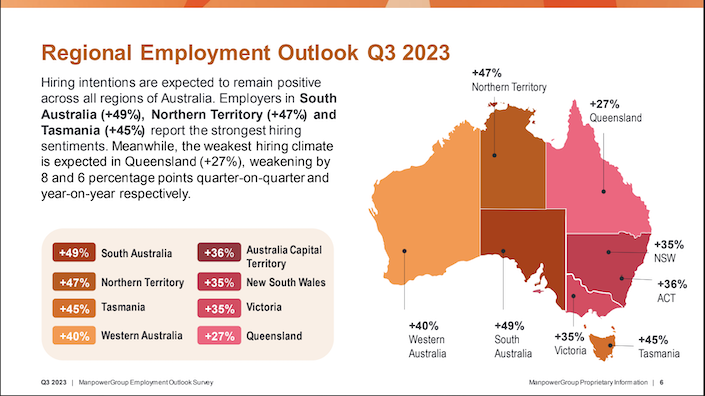 Regional Employment Outlook Q3 2023

Hiring intentions are expected to remain positive across all regions of Australia. Employers in South Australia (+49%), Northern Territory (+47%) and Tasmania (+45%) report the strongest hiring sentiments. Meanwhile, the weakest hiring climate is expected in Queensland (+27%), weakening by 8 and 6 percentage points quarter-on-quarter and year-on-year respectively.

+49% South Australia
+47% Northern Territory
+45% Tasmania
+40% Western Australia
+36% Australia Capital Territory
+35% New South Wales
+35% Victoria
+27% Queensland

+47% Northern Territory
+27% Queensland
+35% NSW
+36% ACT
+40% Western Australia
+49% South Australia
+35% Victoria
+45% Tasmania

Q3 2023 | ManpowerGroup Employment Outlook Survey

ManpowerGroup Proprietary Information | 6